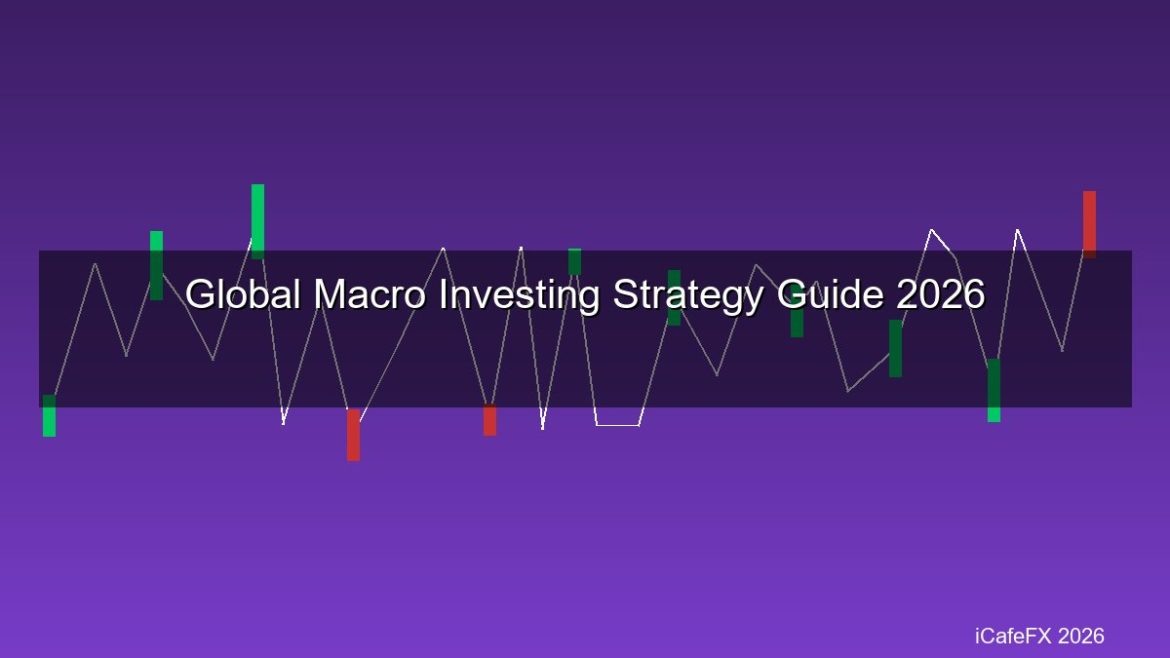 Global Macro Investing Strategy Guide 2026

iCafeFX 2026